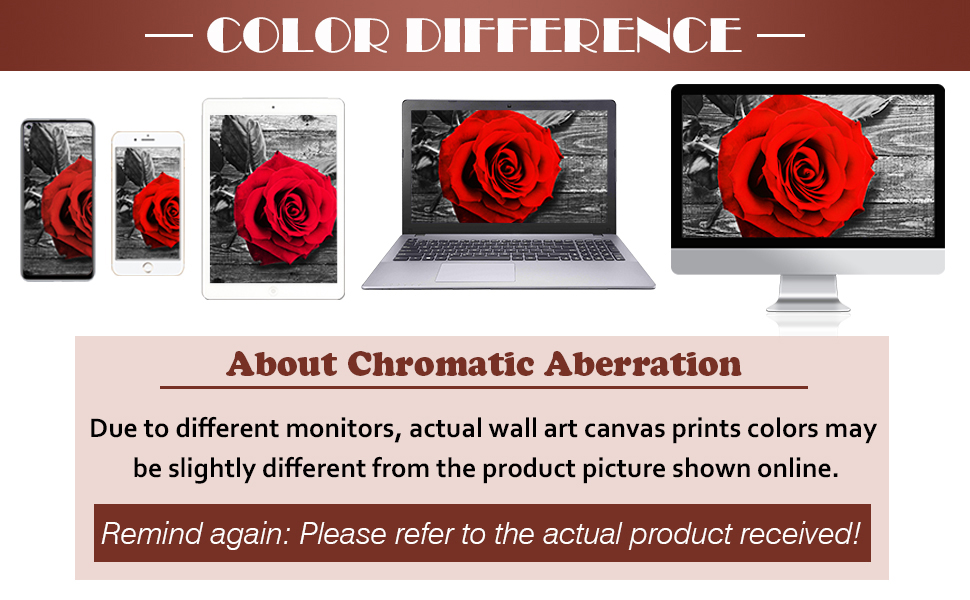 — COLOR DIFFERENCE —

About Chromatic Aberration

Due to different monitors, actual wall art canvas prints colors may be slightly different from the product picture shown online.

Remind again: Please refer to the actual product received!